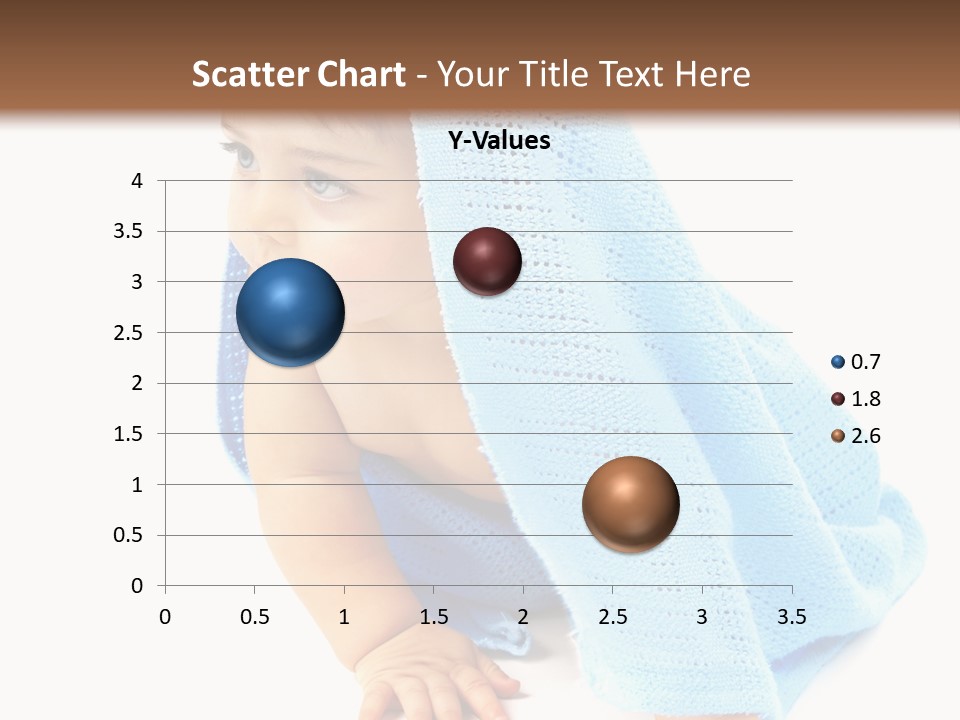 Scatter Chart - Your Title Text Here

Y-Values

4
3.5
3
2.5
2
1.5
1
0.5
0

0 0.5 1 1.5 2 2.5 3 3.5

0.7
1.8
2.6